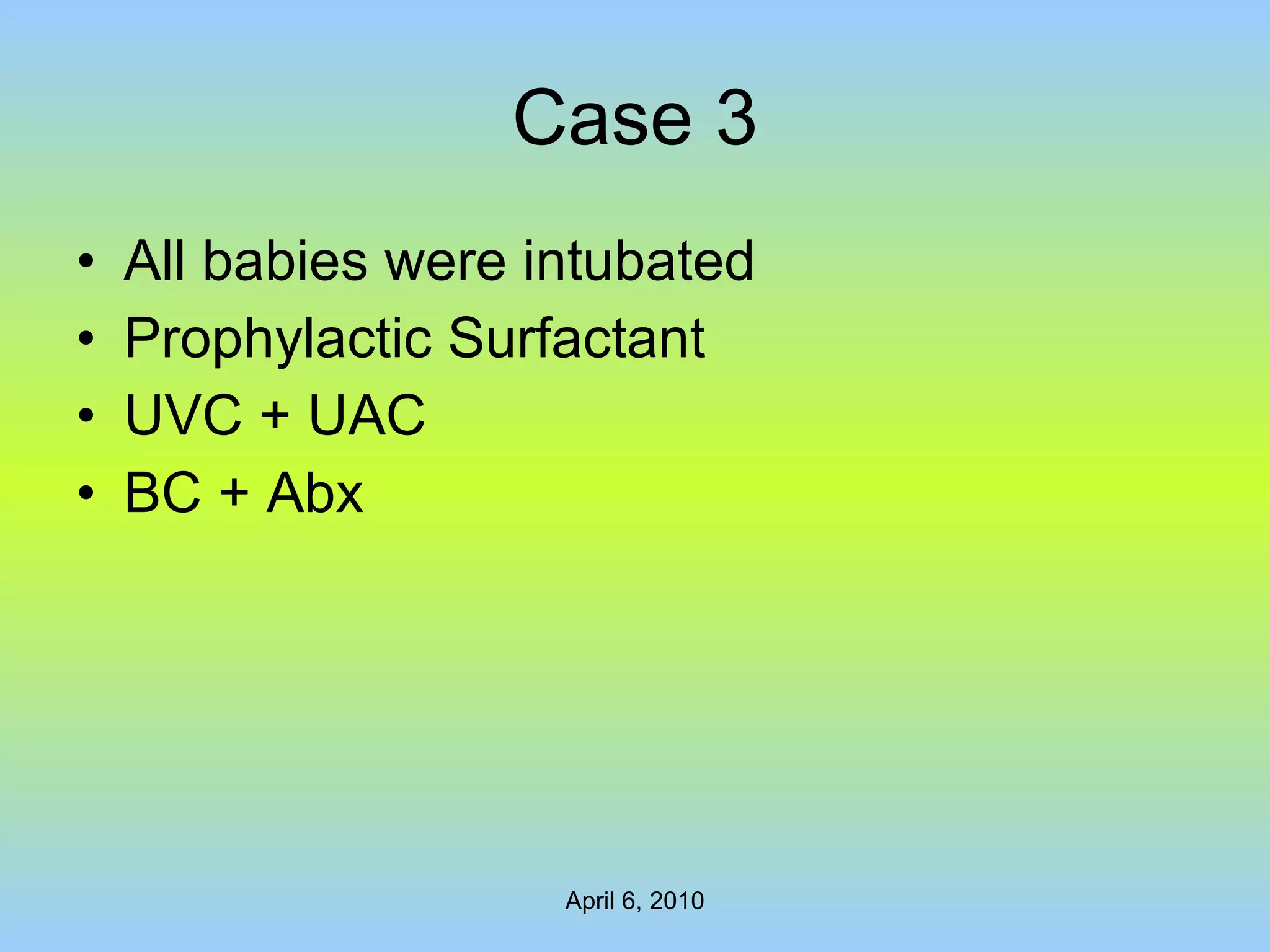 Case 3

• All babies were intubated
• Prophylactic Surfactant
• UVC + UAC
• BC + Abx

April 6, 2010